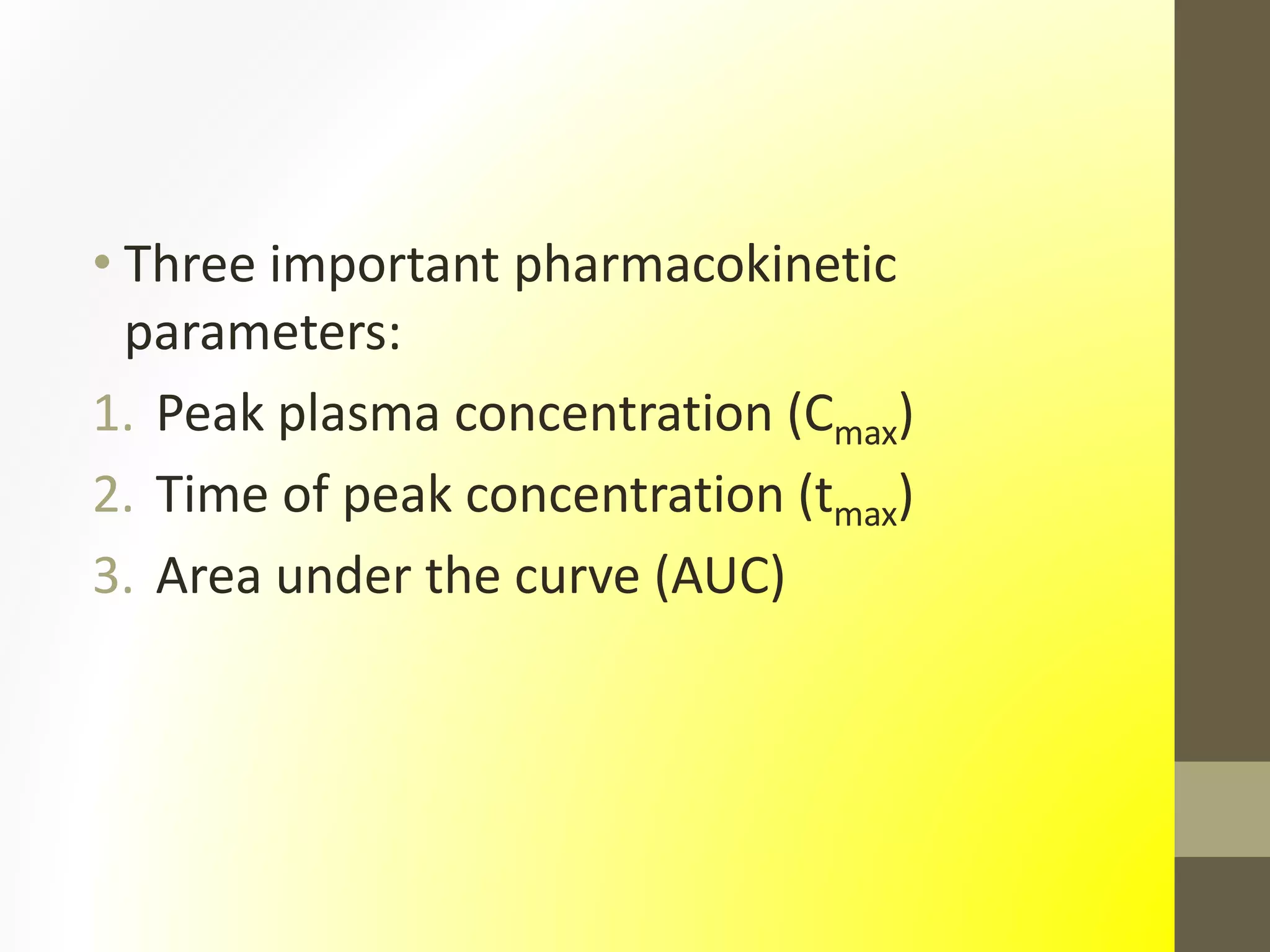 • Three important pharmacokinetic parameters:

1. Peak plasma concentration ($C_{max}$)
2. Time of peak concentration ($t_{max}$)
3. Area under the curve (AUC)